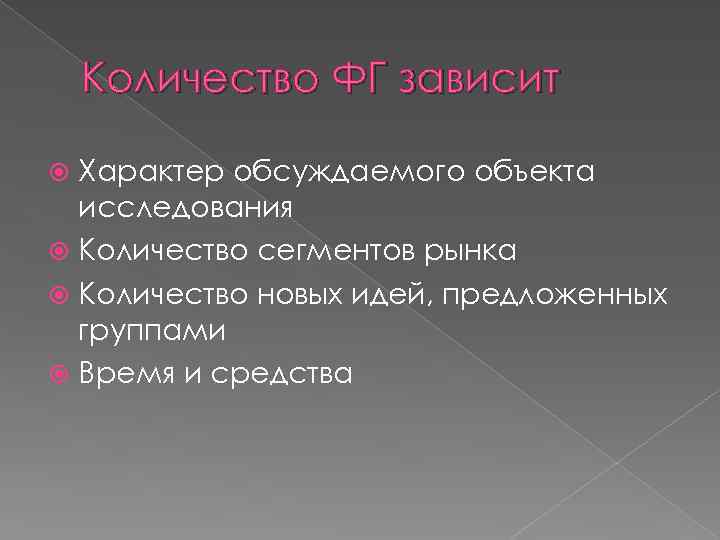 Количество ФГ зависит

Характер обсуждаемого объекта исследования

Количество сегментов рынка

Количество новых идей, предложенных группами

Время и средства